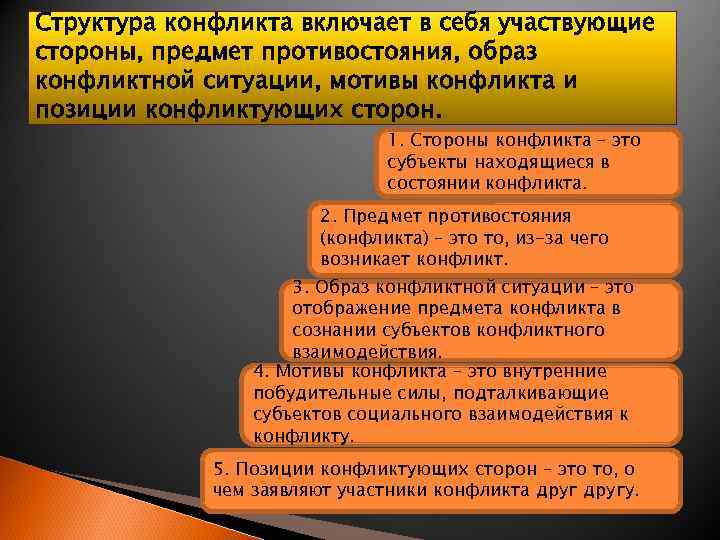 Структура конфликта включает в себя участвующие стороны, предмет противостояния, образ конфликтной ситуации, мотивы конфликта и позиции конфликтующих сторон.

1. Стороны конфликта – это субъекты находящиеся в состоянии конфликта.

2. Предмет противостояния (конфликта) – это то, из-за чего возникает конфликт.

3. Образ конфликтной ситуации – это отображение предмета конфликта в сознании субъектов конфликтного взаимодействия.

4. Мотивы конфликта – это внутренние побудительные силы, подталкивающие субъектов социального взаимодействия к конфликту.

5. Позиции конфликтующих сторон – это то, о чем заявляют участники конфликта друг другу.